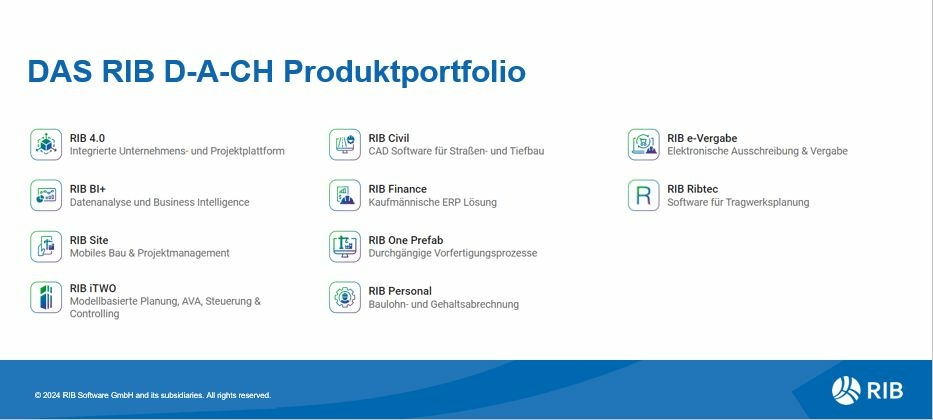 DAS RIB D-A-CH Produktportfolio

RIB 4.0
Integrierte Unternehmens- und Projektplattform

RIB BI+
Datenanalyse und Business Intelligence

RIB Site
Mobiles Bau & Projektmanagement

RIB iTWO
Modellbasierte Planung, AVA, Steuerung & Controlling

RIB Civil
CAD Software für Straßen- und Tiefbau

RIB Finance
Kaufmännische ERP Lösung

RIB One Prefab
Durchgängige Vorfertigungsprozesse

RIB Personal
Baulohn- und Gehaltsabrechnung

RIB e-Vergabe
Elektronische Ausschreibung & Vergabe

R

RIB Ribtec
Software für Tragwerksplanung

© 2024 RIB Software GmbH and its subsidiaries. All rights reserved.

RIB